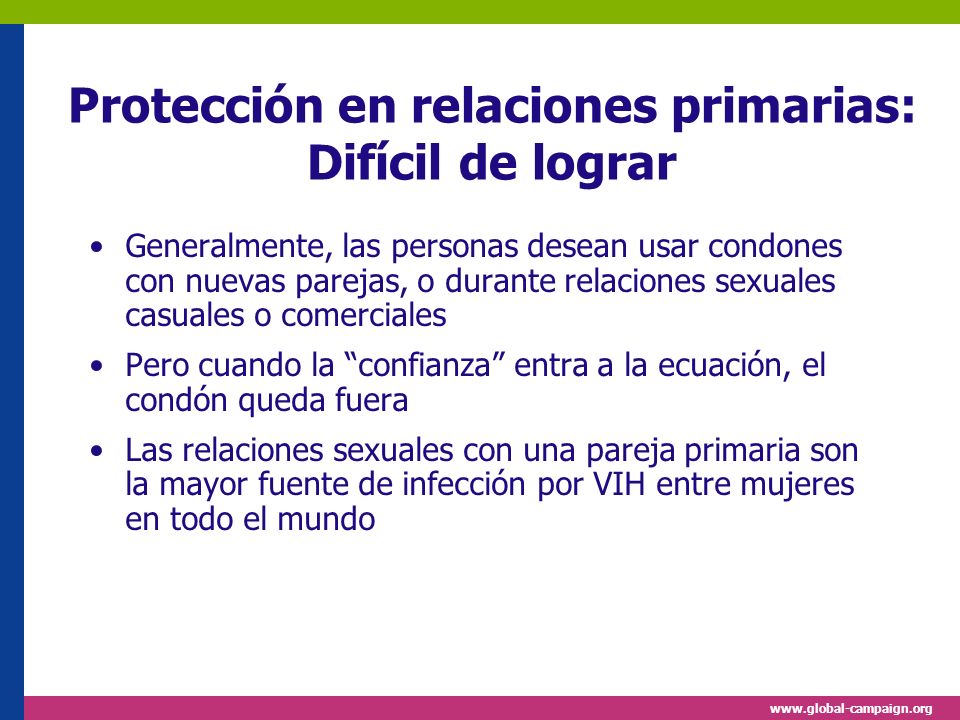 Protección en relaciones primarias: Difícil de lograr

• Generalmente, las personas desean usar condones con nuevas parejas, o durante relaciones sexuales casuales o comerciales

• Pero cuando la “confianza” entra a la ecuación, el condón queda fuera

• Las relaciones sexuales con una pareja primaria son la mayor fuente de infección por VIH entre mujeres en todo el mundo

www.global-campaign.org